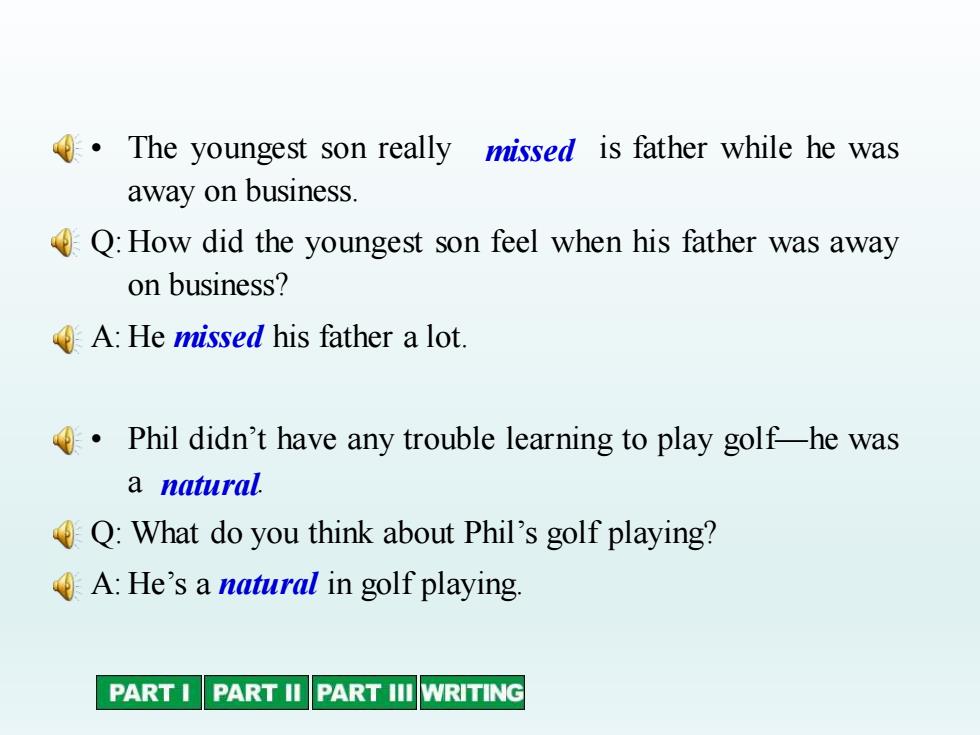 • The youngest son really missed is father while he was away on business.

Q: How did the youngest son feel when his father was away on business?

A: He missed his father a lot.

• Phil didn't have any trouble learning to play golf—he was a natural.

Q: What do you think about Phil's golf playing?

A: He's a natural in golf playing.

PART I PART II PART III WRITING